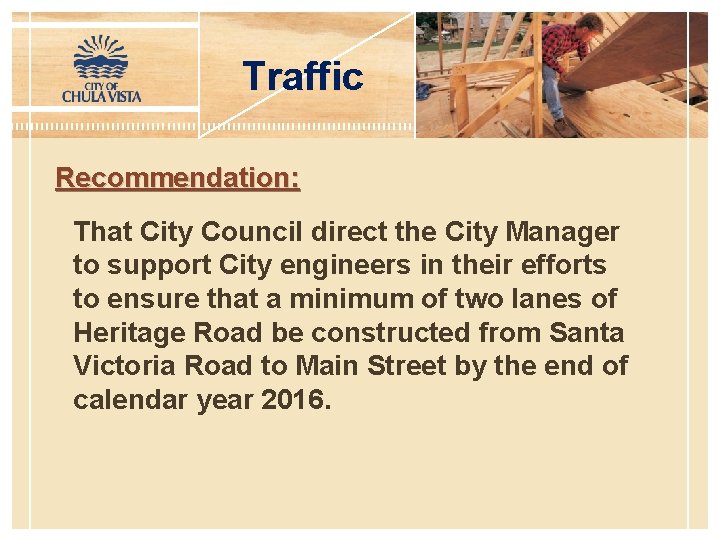 CITY OF
CHULA VISTA

Traffic

Recommendation:

That City Council direct the City Manager to support City engineers in their efforts to ensure that a minimum of two lanes of Heritage Road be constructed from Santa Victoria Road to Main Street by the end of calendar year 2016.